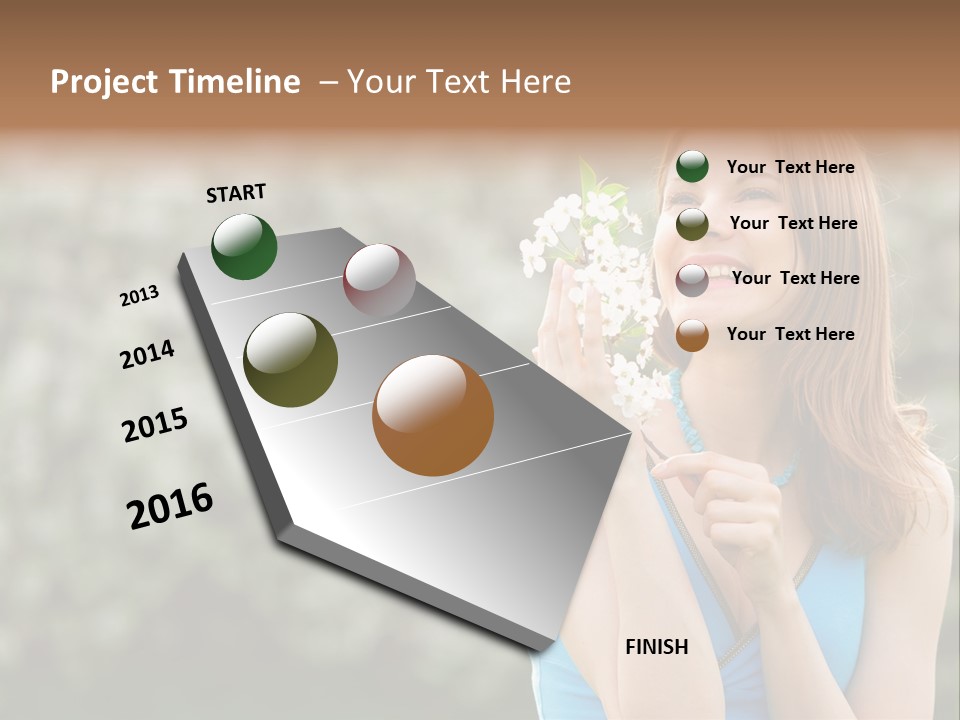 Project Timeline – Your Text Here

START

2013

2014

2015

2016

FINISH

Your Text Here

Your Text Here

Your Text Here

Your Text Here